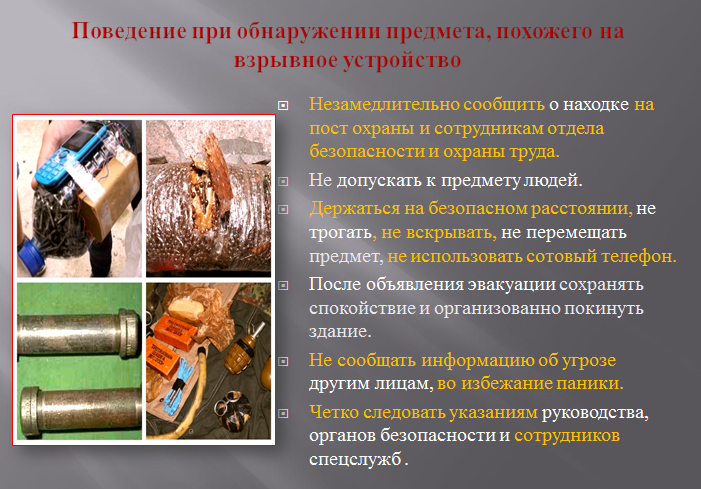 Поведение при обнаружении предмета, похожего на взрывное устройство

Незамедлительно сообщить о находке на пост охраны и сотрудникам отдела безопасности и охраны труда.

Не допускать к предмету людей.

Держаться на безопасном расстоянии, не трогать, не вскрывать, не перемещать предмет, не использовать сотовый телефон.

После объявления эвакуации сохранять спокойствие и организованно покинуть здание.

Не сообщать информацию об угрозе другим лицам, во избежание паники.

Четко следовать указаниям руководства, органов безопасности и сотрудников спецслужб .